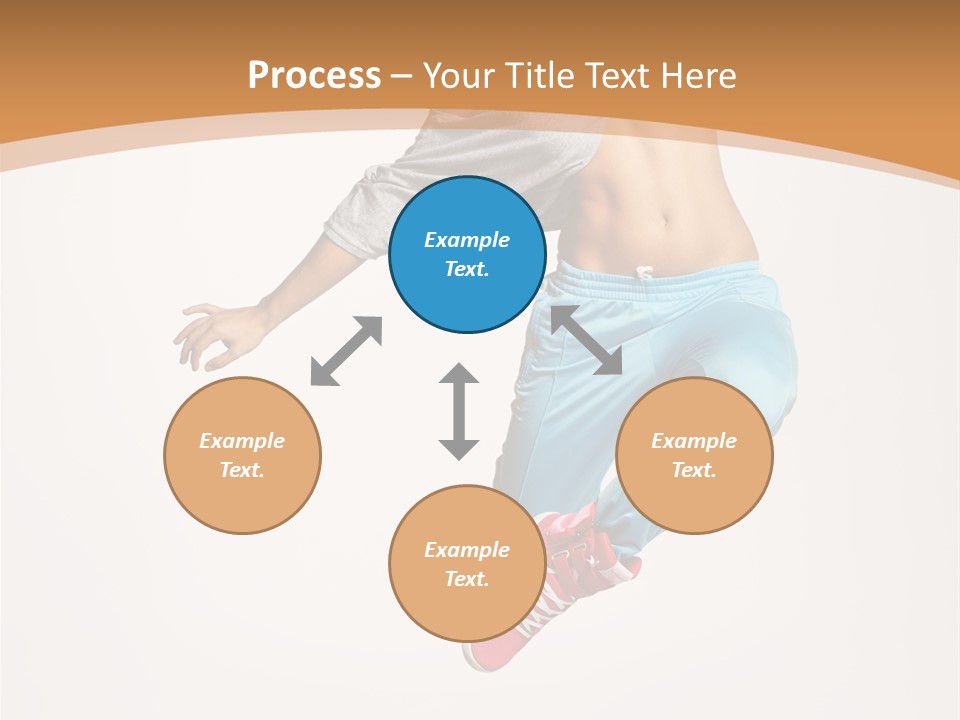 Process – Your Title Text Here

Example Text.

Example Text.

Example Text.

Example Text.